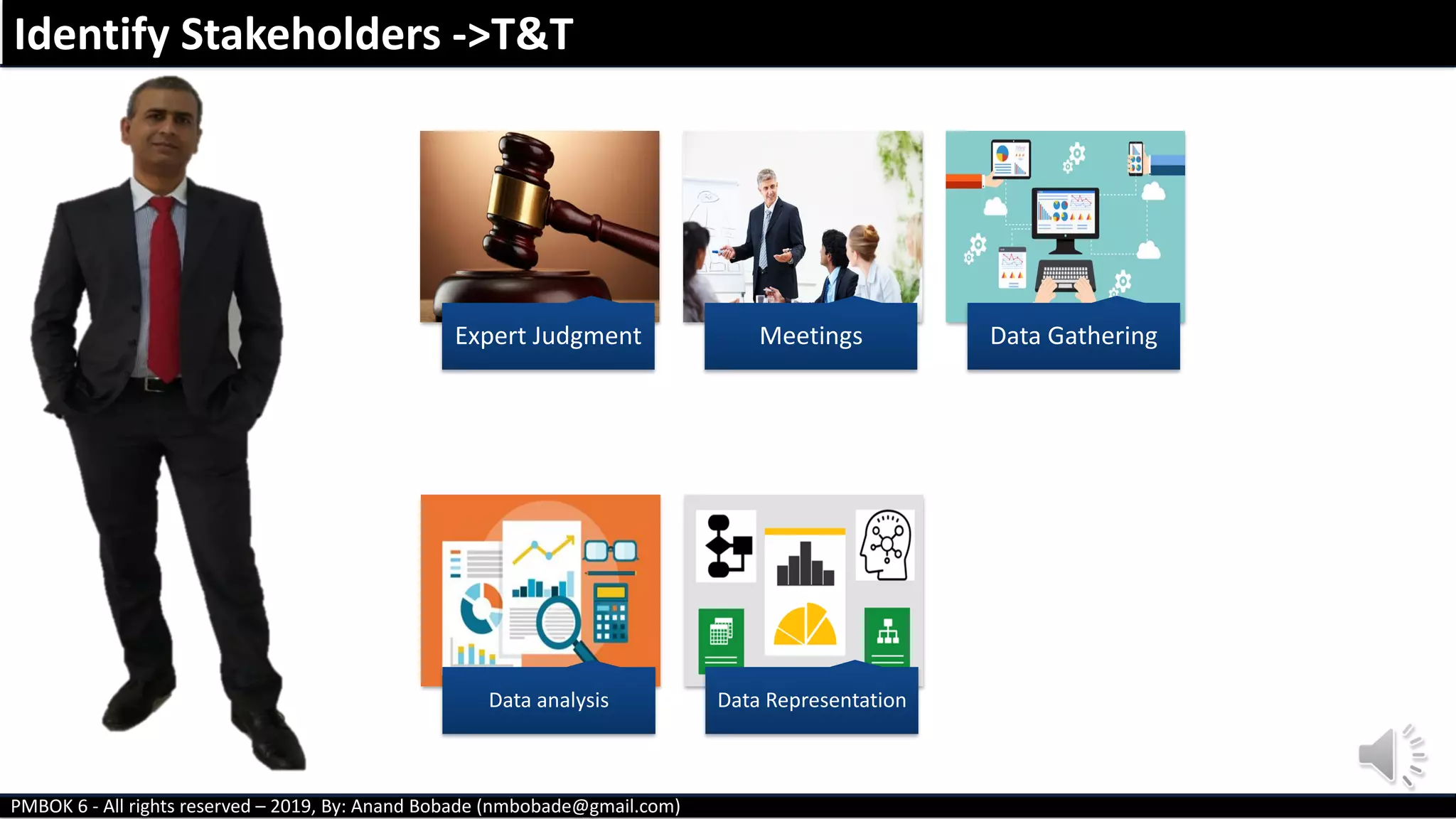 Identify Stakeholders ->T&T

Expert Judgment

Meetings

Data Gathering

Data analysis

Data Representation

PMBOK 6 - All rights reserved – 2019, By: Anand Bobade (nmbobade@gmail.com)